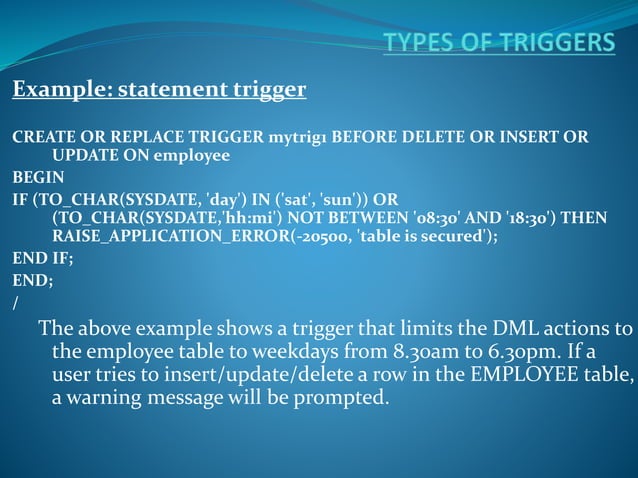 TYPES OF TRIGGERS

Example: statement trigger

CREATE OR REPLACE TRIGGER mytrig1 BEFORE DELETE OR INSERT OR UPDATE ON employee
BEGIN
IF (TO_CHAR(SYSDATE, 'day') IN ('sat', 'sun')) OR (TO_CHAR(SYSDATE,'hh:mi') NOT BETWEEN '08:30' AND '18:30') THEN RAISE_APPLICATION_ERROR(-20500, 'table is secured');
END IF;
END;
/

The above example shows a trigger that limits the DML actions to the employee table to weekdays from 8.30am to 6.30pm. If a user tries to insert/update/delete a row in the EMPLOYEE table, a warning message will be prompted.